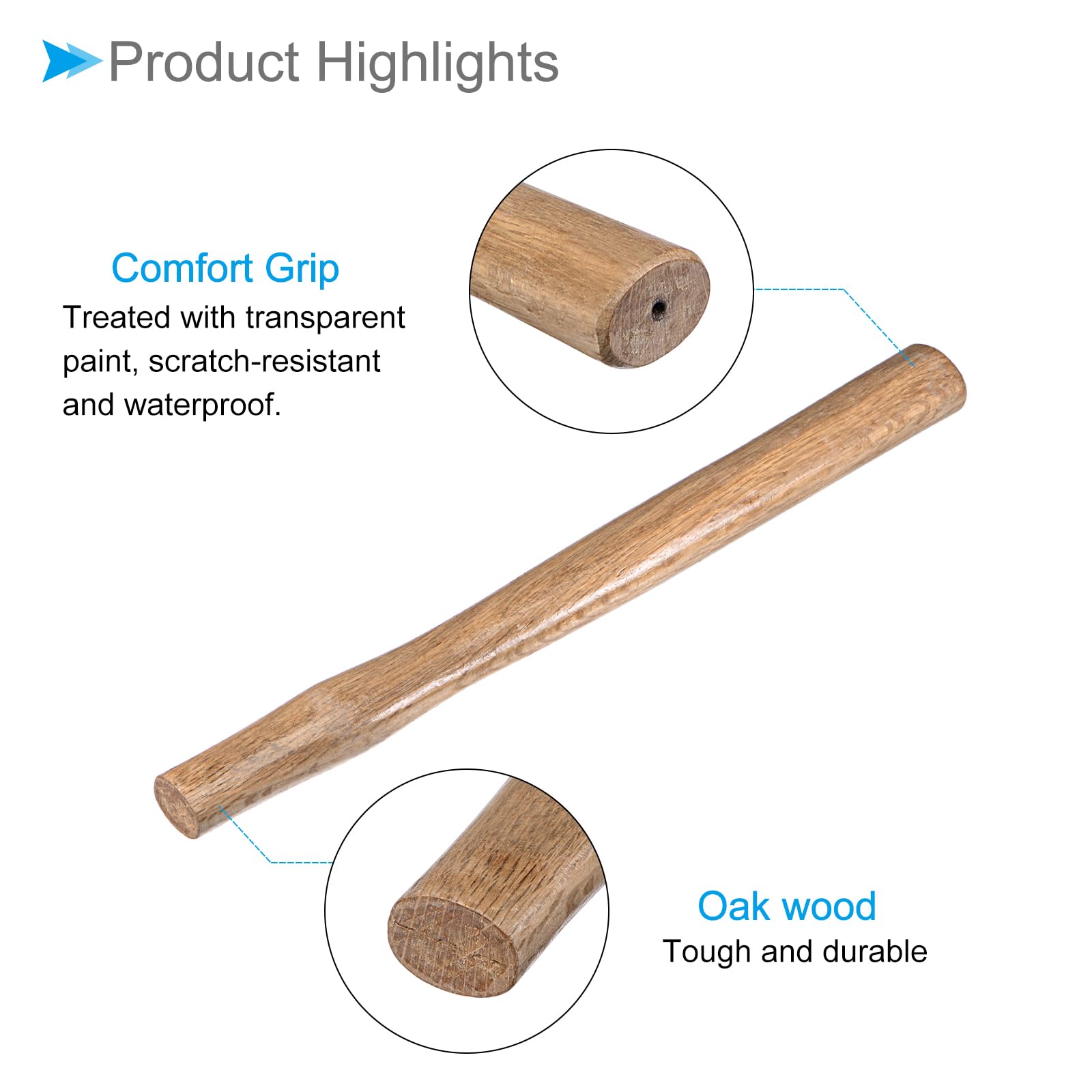 Product Highlights

Comfort Grip
Treated with transparent paint, scratch-resistant and waterproof.

Oak wood
Tough and durable